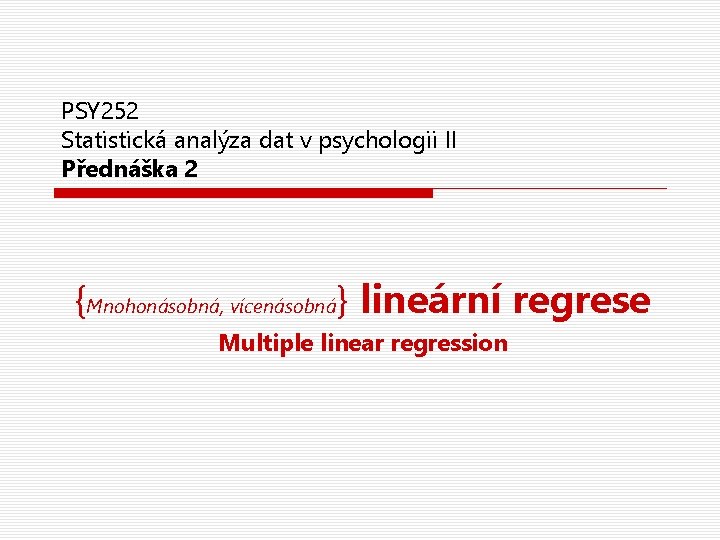 PSY252
Statistická analýza dat v psychologii II
Přednáška 2

{Mnohonásobná, vícenásobná} lineární regrese
Multiple linear regression